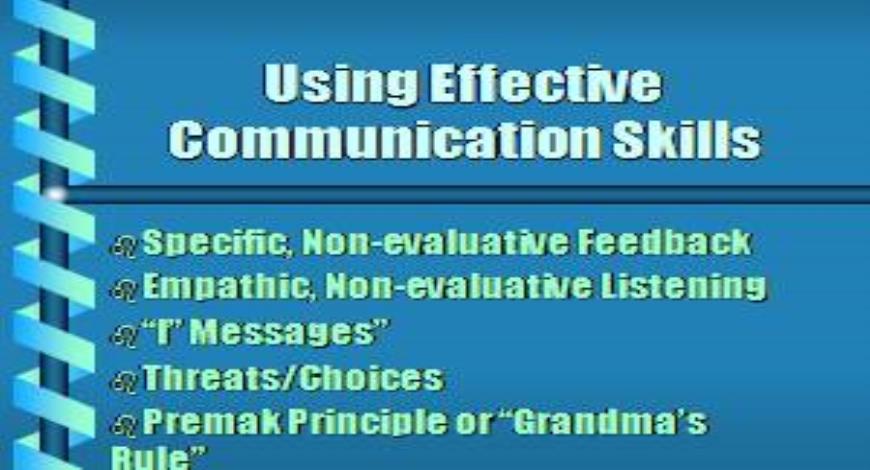 Using Effective Communication Skills

Specific, Non-evaluative Feedback
Empathic, Non-evaluative Listening
"I" Messages"
Threats/Choices
Premak Principle or "Grandma's Rule"